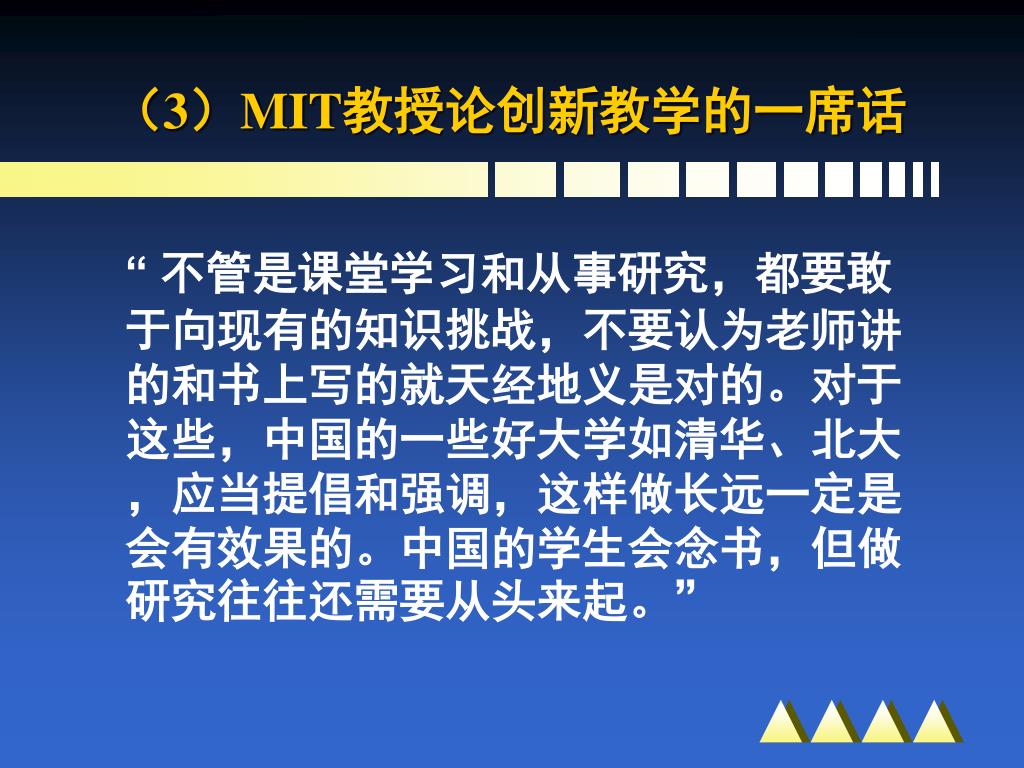 （3）MIT教授论创新教学的一席话

“ 不管是课堂学习和从事研究，都要敢于向现有的知识挑战，不要认为老师讲的和书上写的就天经地义是对的。对于这些，中国的一些好大学如清华、北大，应当提倡和强调，这样做长远一定是会有效果的。中国的学生会念书，但做研究往往还需要从头来起。”